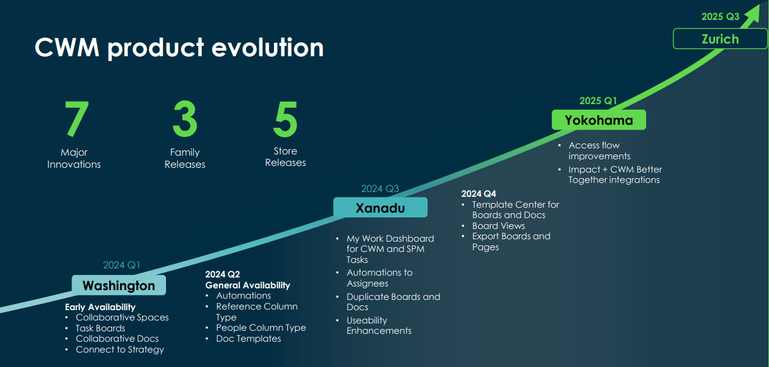 CWM product evolution

7
Major Innovations

3
Family Releases

5
Store Releases

2024 Q1
Washington
Early Availability
• Collaborative Spaces
• Task Boards
• Collaborative Docs
• Connect to Strategy

2024 Q2
General Availability
• Automations
• Reference Column Type
• People Column Type
• Doc Templates

2024 Q3
Xanadu
• My Work Dashboard for CWM and SPM Tasks
• Automations to Assignees
• Duplicate Boards and Docs
• Useability Enhancements

2024 Q4
• Template Center for Boards and Docs
• Board Views
• Export Boards and Pages

2025 Q1
Yokohama
• Access flow improvements
• Impact + CWM Better Together integrations

2025 Q3
Zurich